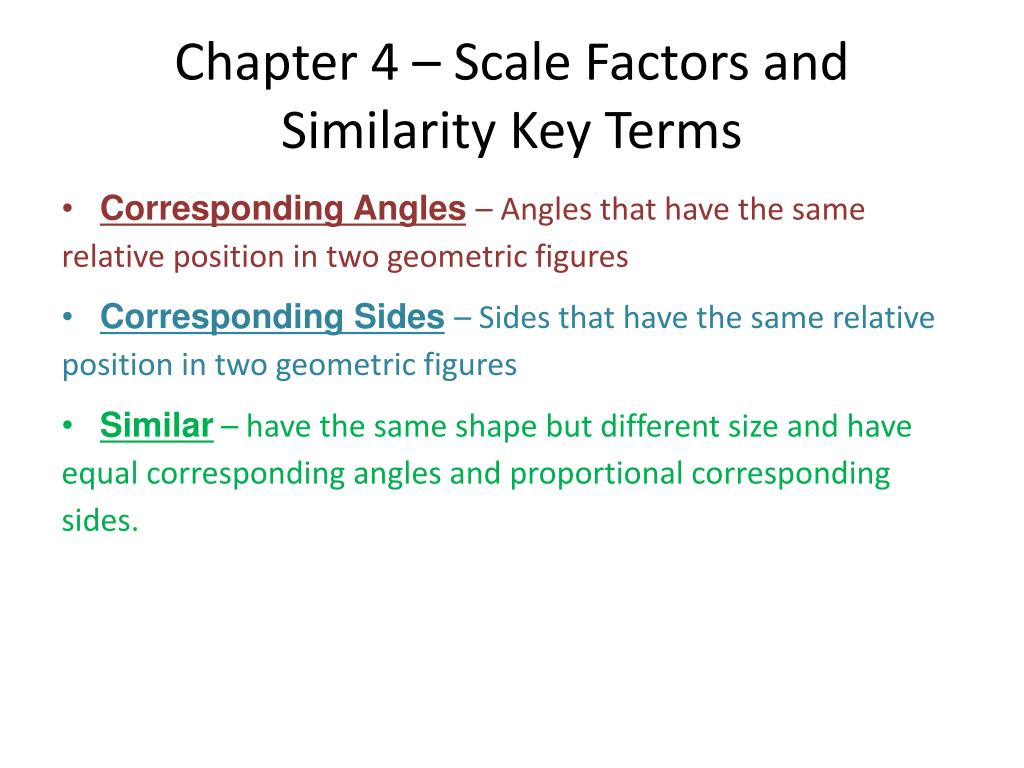 Chapter 4 – Scale Factors and Similarity Key Terms

• Corresponding Angles – Angles that have the same relative position in two geometric figures

• Corresponding Sides – Sides that have the same relative position in two geometric figures

• Similar – have the same shape but different size and have equal corresponding angles and proportional corresponding sides.